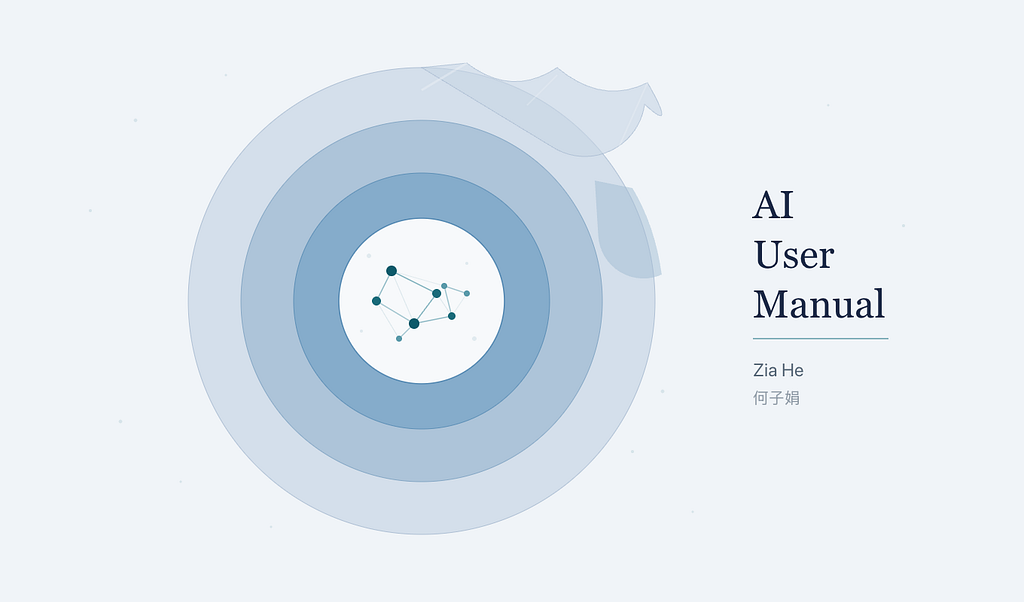 AI
User
Manual

Zia He
何子娟